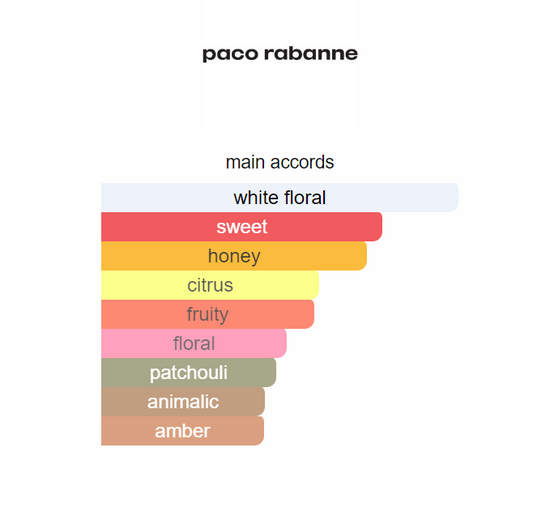 paco rabanne

main accords

white floral

sweet

honey

citrus

fruity

floral

patchouli

animalic

amber